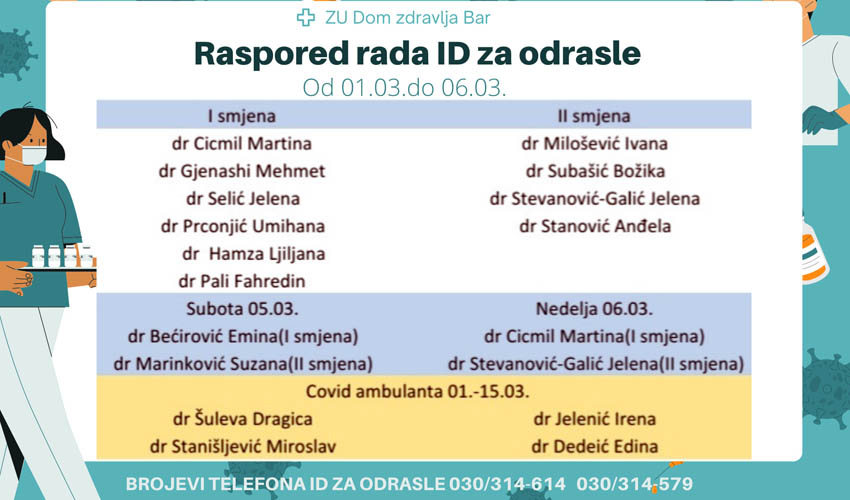 ZU Dom zdravlja Bar

Raspored rada ID za odrasle

Od 01.03.do 06.03.

| I smjena | II smjena |
|---|---|
| dr Cicmil Martina | dr Milošević Ivana |
| dr Gjenashi Mehmet | dr Subašić Božika |
| dr Selić Jelena | dr Stevanović-Galić Jelena |
| dr Prconjić Umihana | dr Stanović Anđela |
| dr Hamza Ljiljana | |
| dr Pali Fahredin | |
| Subota 05.03. | Nedelja 06.03. |
| dr Bećirović Emina(I smjena) | dr Cicmil Martina(I smjena) |
| dr Marinković Suzana(II smjena) | dr Stevanović-Galić Jelena(II smjena) |

Covid ambulanta 01.-15.03.

| | |
|---|---|
| dr Šuleva Dragica | dr Jelenić Irena |
| dr Stanišljević Miroslav | dr Dedeić Edina |

BROJEVI TELEFONA ID ZA ODRASLE 030/314-614 030/314-579